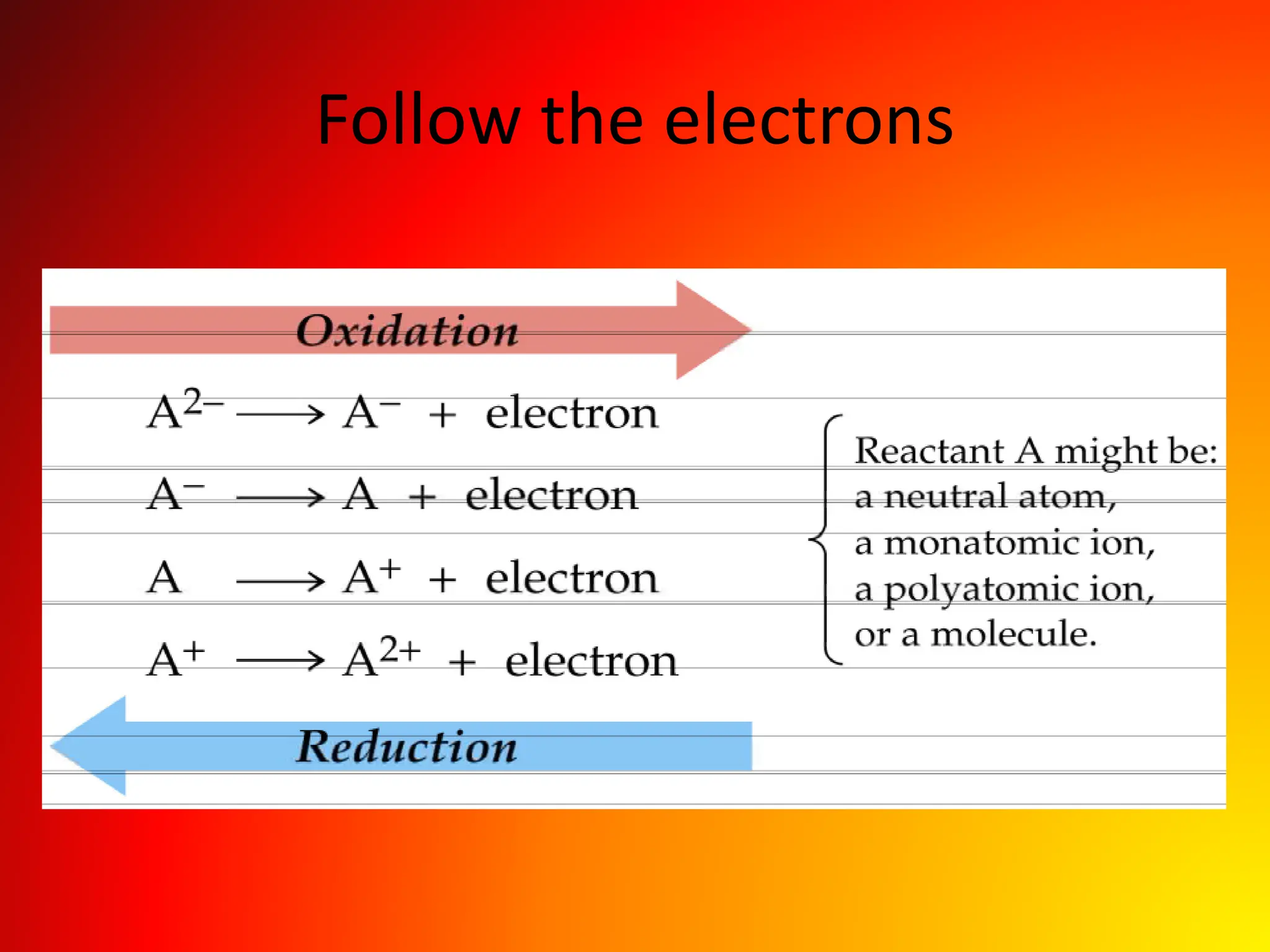 Follow the electrons

Oxidation

$A^{2-} \longrightarrow A^{-} + \text{electron}$

$A^{-} \longrightarrow A + \text{electron}$

$A \longrightarrow A^{+} + \text{electron}$

$A^{+} \longrightarrow A^{2+} + \text{electron}$

Reactant A might be:
a neutral atom,
a monatomic ion,
a polyatomic ion,
or a molecule.

Reduction